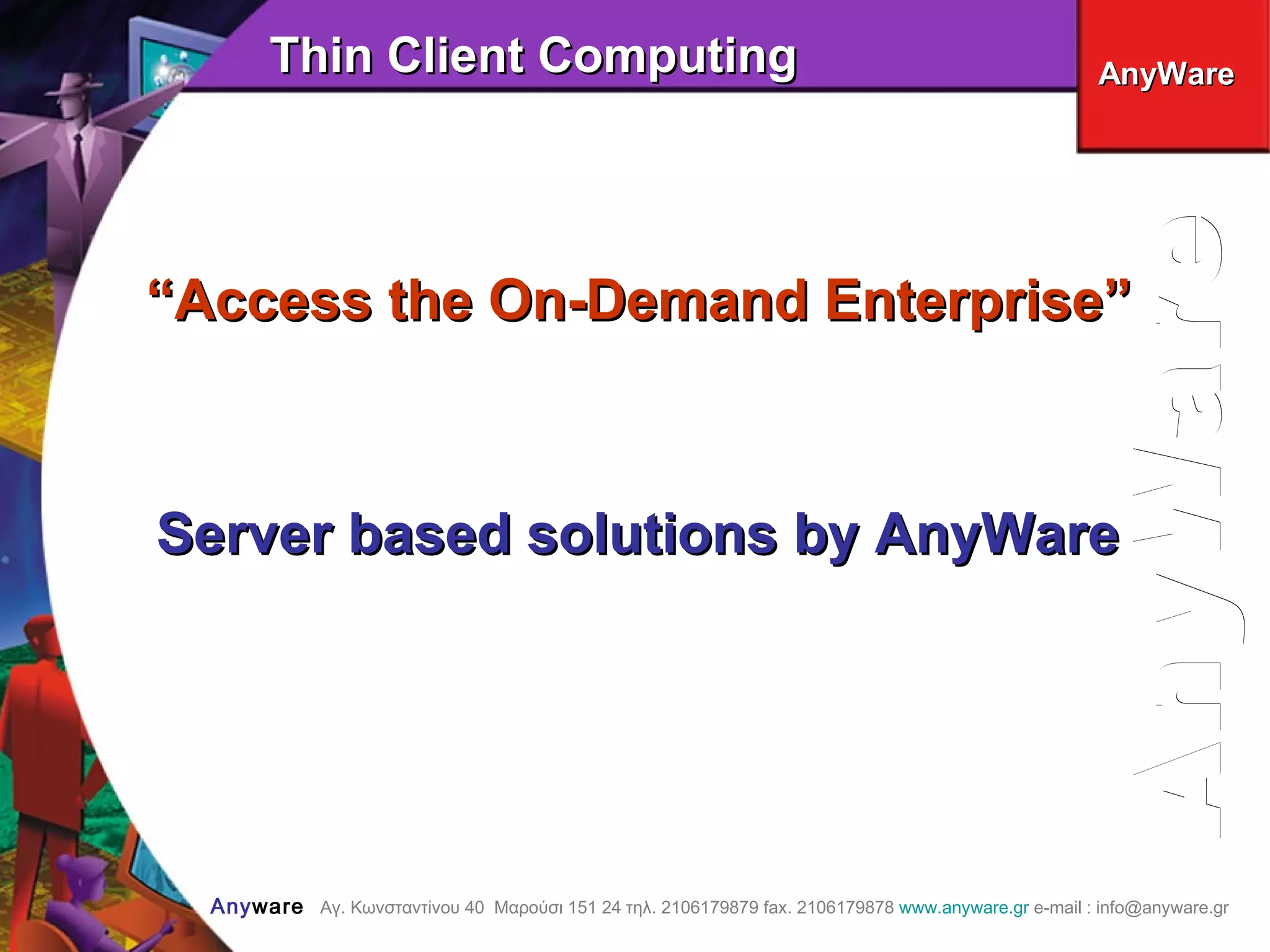 Thin Client Computing

AnyWare

“Access the On-Demand Enterprise”

Server based solutions by AnyWare

AnyWare

Anyware Αγ. Κωνσταντίνου 40 Μαρούσι 151 24 τηλ. 2106179879 fax. 2106179878 www.anyware.gr e-mail : info@anyware.gr